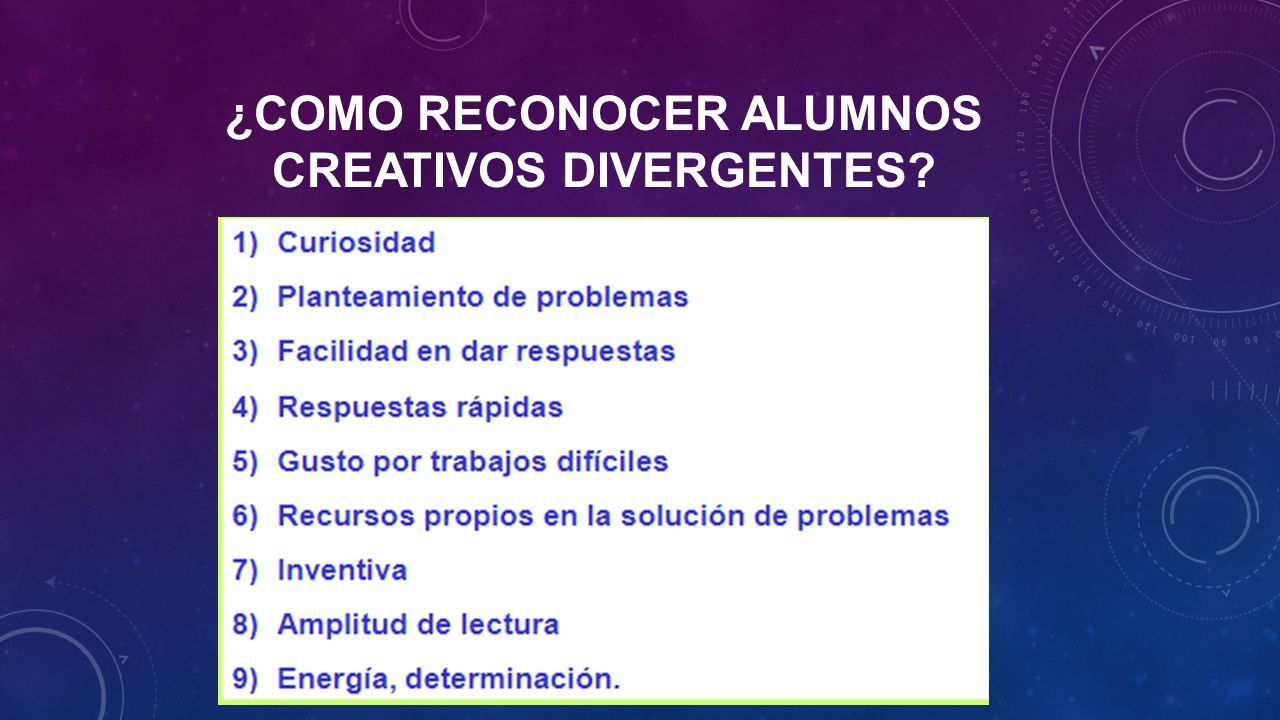 ¿COMO RECONOCER ALUMNOS CREATIVOS DIVERGENTES?

1) Curiosidad
2) Planteamiento de problemas
3) Facilidad en dar respuestas
4) Respuestas rápidas
5) Gusto por trabajos difíciles
6) Recursos propios en la solución de problemas
7) Inventiva
8) Amplitud de lectura
9) Energía, determinación.